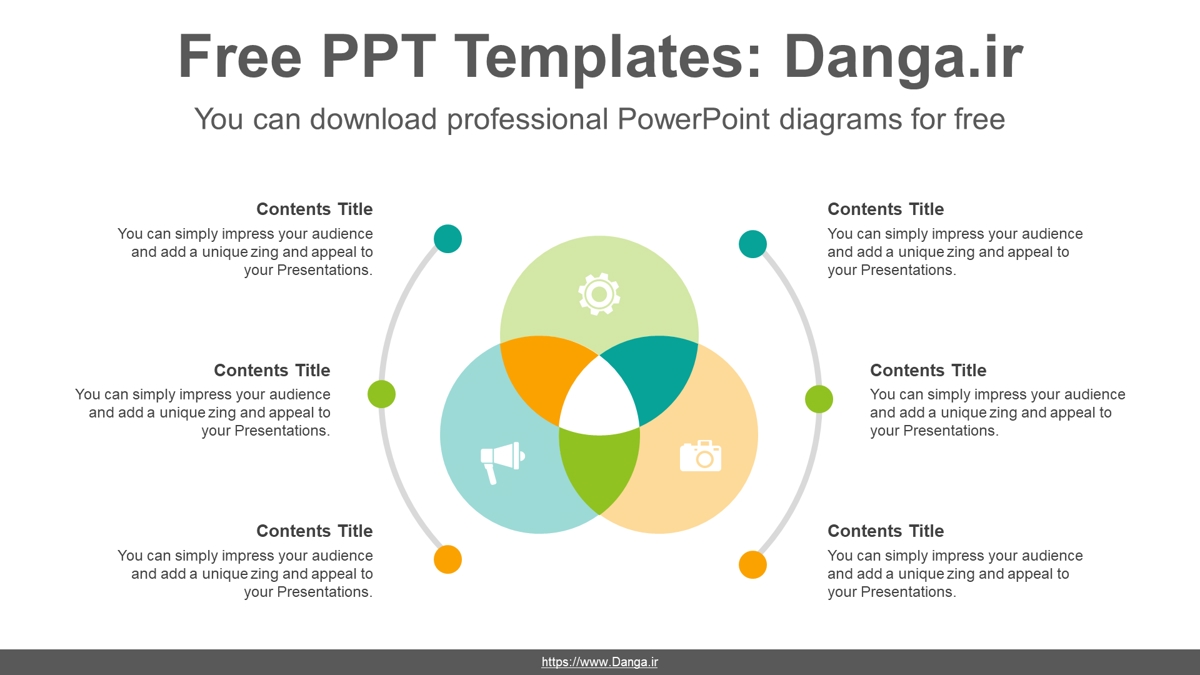 Free PPT Templates: Danga.ir

You can download professional PowerPoint diagrams for free

Contents Title
You can simply impress your audience and add a unique zing and appeal to your Presentations.

Contents Title
You can simply impress your audience and add a unique zing and appeal to your Presentations.

Contents Title
You can simply impress your audience and add a unique zing and appeal to your Presentations.

Contents Title
You can simply impress your audience and add a unique zing and appeal to your Presentations.

Contents Title
You can simply impress your audience and add a unique zing and appeal to your Presentations.

Contents Title
You can simply impress your audience and add a unique zing and appeal to your Presentations.

https://www.Danga.ir